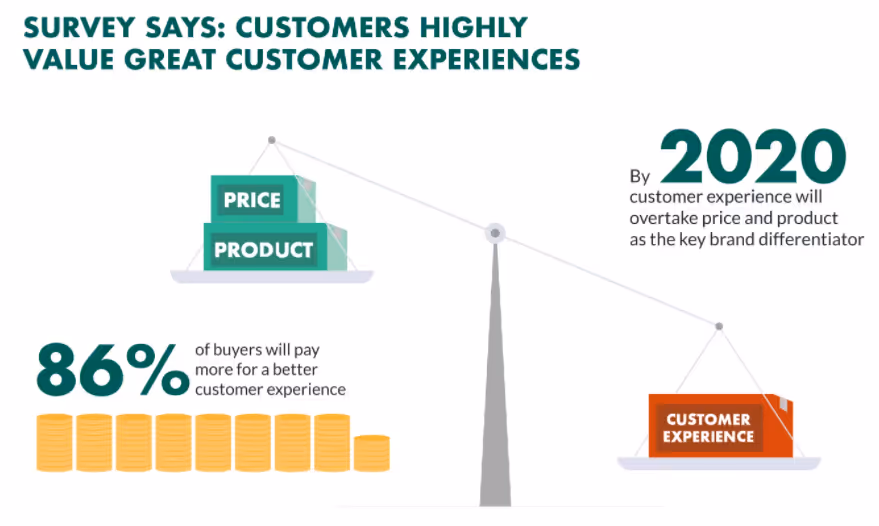 SURVEY SAYS: CUSTOMERS HIGHLY VALUE GREAT CUSTOMER EXPERIENCES

PRICE

PRODUCT

By 2020 customer experience will overtake price and product as the key brand differentiator

86% of buyers will pay more for a better customer experience

CUSTOMER EXPERIENCE